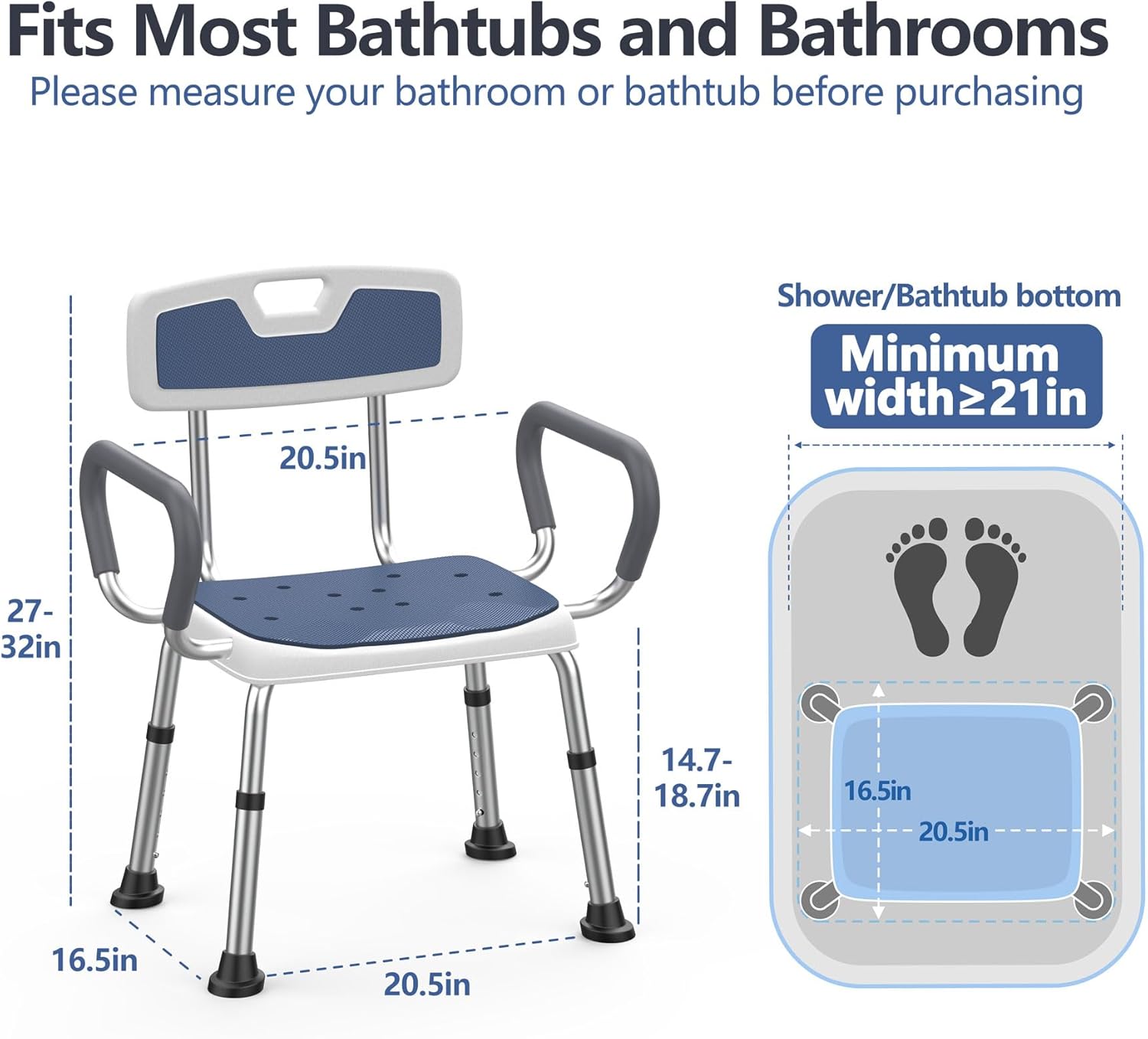 Fits Most Bathtubs and Bathrooms
Please measure your bathroom or bathtub before purchasing

20.5in

27-32in

14.7-18.7in

16.5in

20.5in

Shower/Bathtub bottom

Minimum width≥21in

16.5in

20.5in